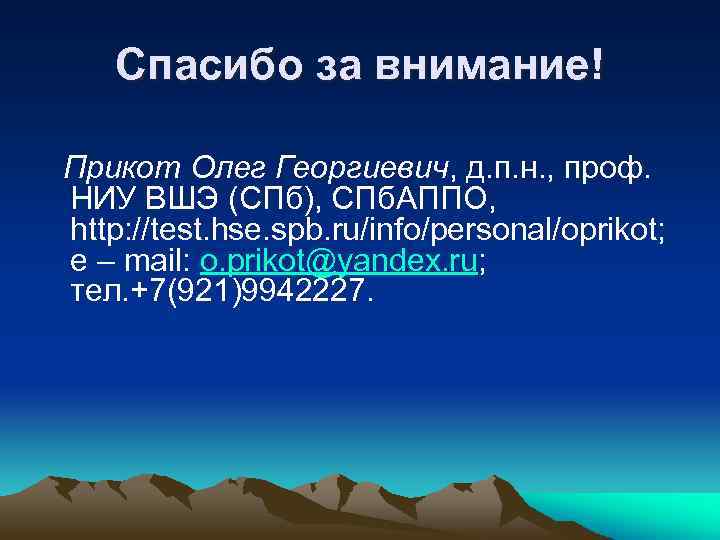 Спасибо за внимание!

Прикот Олег Георгиевич, д.п.н., проф. НИУ ВШЭ (СПб), СПбАППО, http://test.hse.spb.ru/info/personal/oprikot; e – mail: o.prikot@yandex.ru; тел.+7(921)9942227.